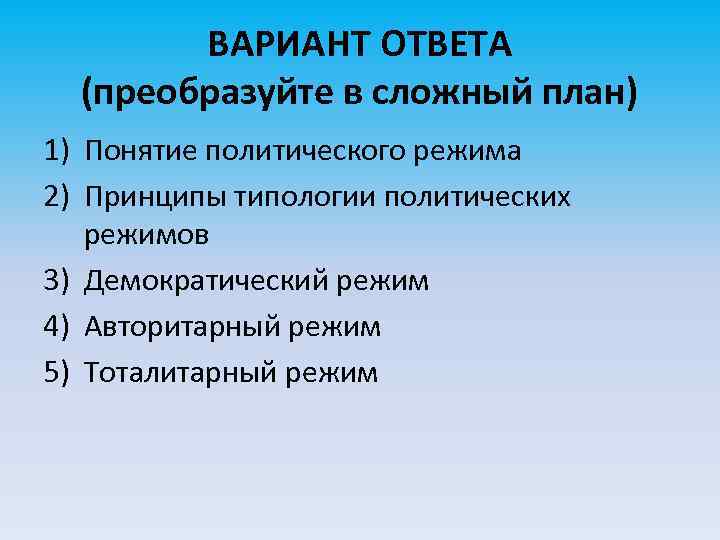 ВАРИАНТ ОТВЕТА
(преобразуйте в сложный план)

1) Понятие политического режима
2) Принципы типологии политических режимов
3) Демократический режим
4) Авторитарный режим
5) Тоталитарный режим